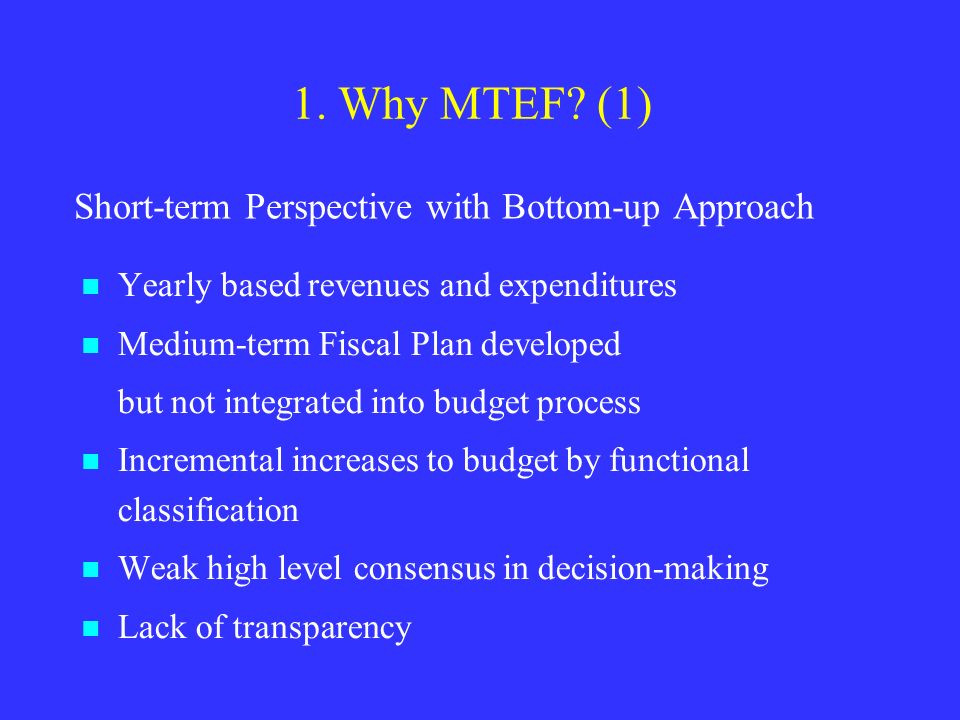 1. Why MTEF? (1)

Short-term Perspective with Bottom-up Approach

- Yearly based revenues and expenditures
- Medium-term Fiscal Plan developed but not integrated into budget process
- Incremental increases to budget by functional classification
- Weak high level consensus in decision-making
- Lack of transparency